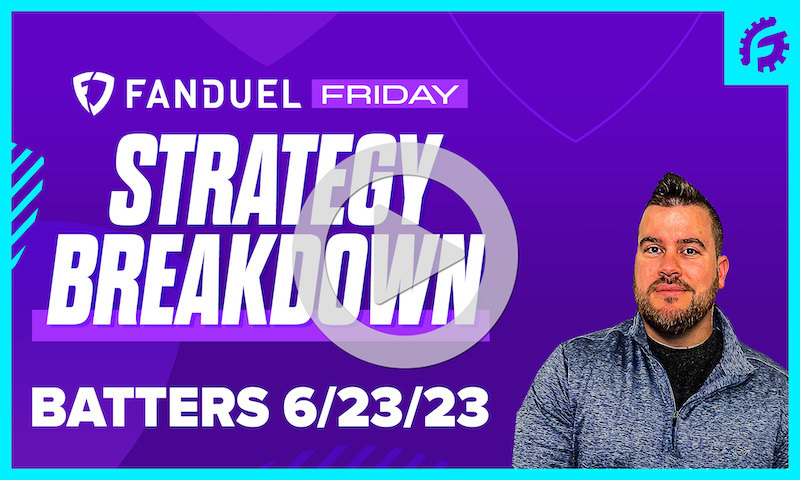 FANDUEL FRIDAY

STRATEGY BREAKDOWN

BATTERS 6/23/23